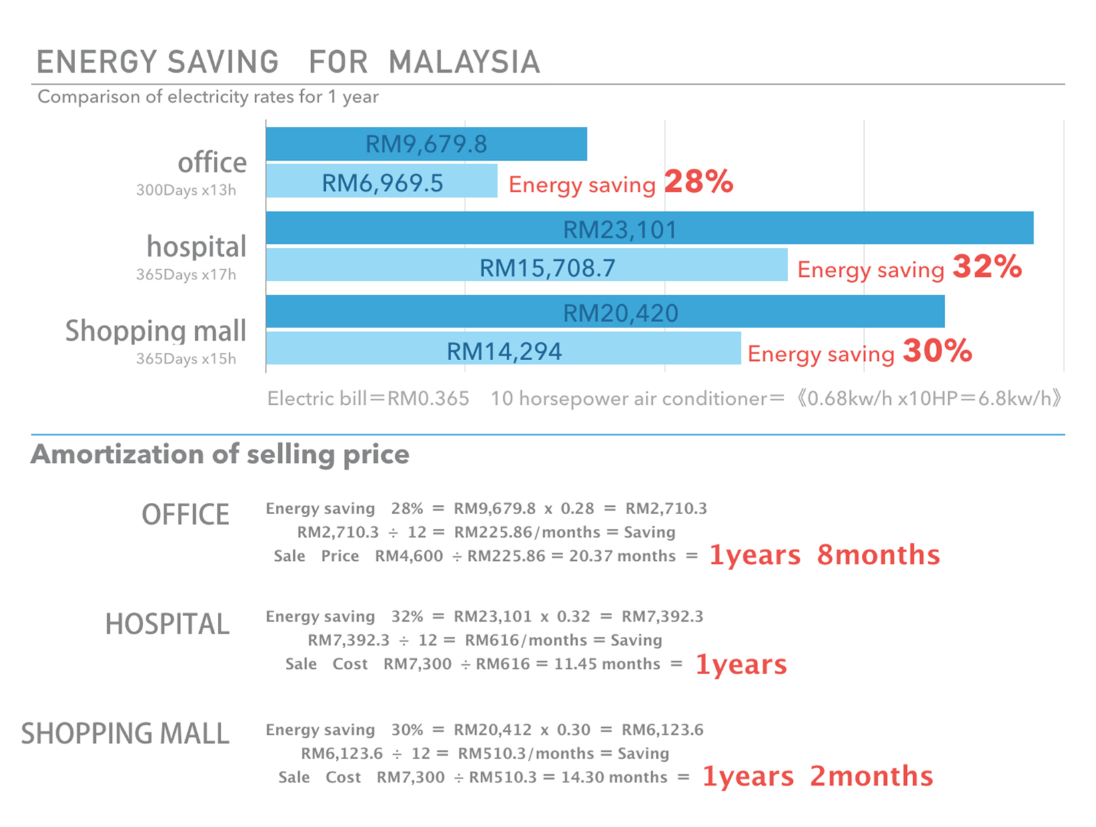 ENERGY SAVING FOR MALAYSIA

Comparison of electricity rates for 1 year

office
300Days x13h

RM9,679.8
RM6,969.5 Energy saving 28%

hospital
365Days x17h

RM23,101
RM15,708.7 Energy saving 32%

Shopping mall
365Days x15h

RM20,420
RM14,294 Energy saving 30%

Electric bill＝RM0.365 10 horsepower air conditioner＝《0.68kw/h x10HP＝6.8kw/h》

Amortization of selling price

OFFICE
Energy saving 28% = RM9,679.8 x 0.28 = RM2,710.3
RM2,710.3 ÷ 12 = RM225.86/months = Saving
Sale Price RM4,600 ÷ RM225.86 = 20.37 months = 1years 8months

HOSPITAL
Energy saving 32% = RM23,101 x 0.32 = RM7,392.3
RM7,392.3 ÷ 12 = RM616/months = Saving
Sale Cost RM7,300 ÷ RM616 = 11.45 months = 1years

SHOPPING MALL
Energy saving 30% = RM20,412 x 0.30 = RM6,123.6
RM6,123.6 ÷ 12 = RM510.3/months = Saving
Sale Cost RM7,300 ÷ RM510.3 = 14.30 months = 1years 2months